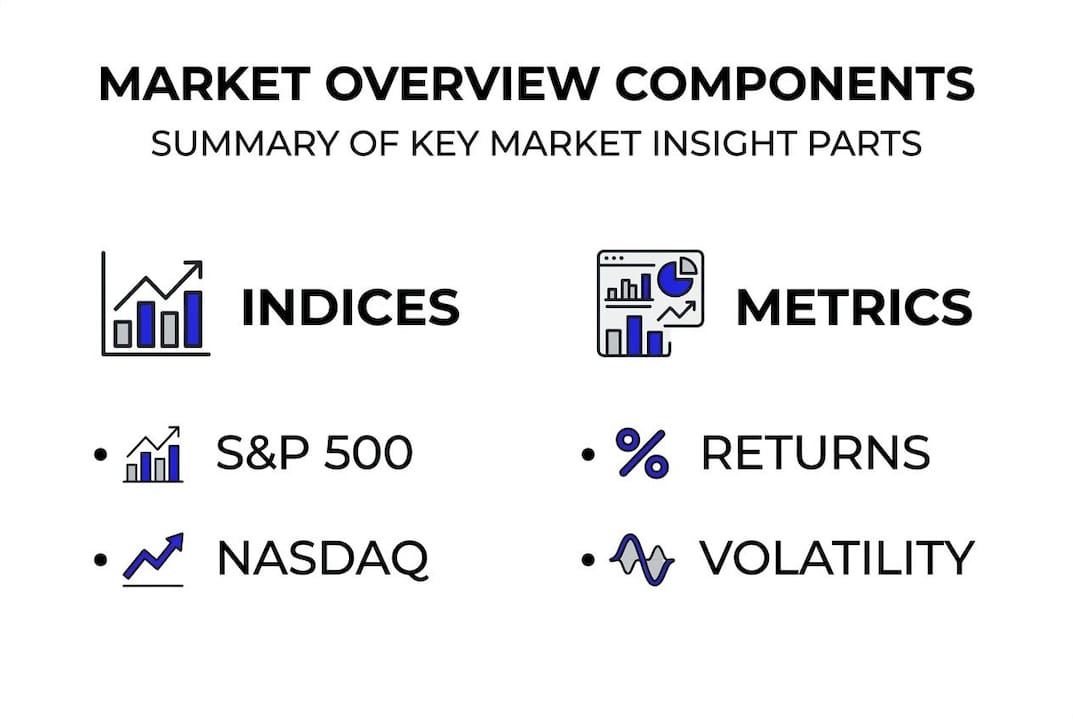 MARKET OVERVIEW COMPONENTS
SUMMARY OF KEY MARKET INSIGHT PARTS

INDICES

• S&P 500
• NASDAQ

METRICS

• RETURNS
• VOLATILITY